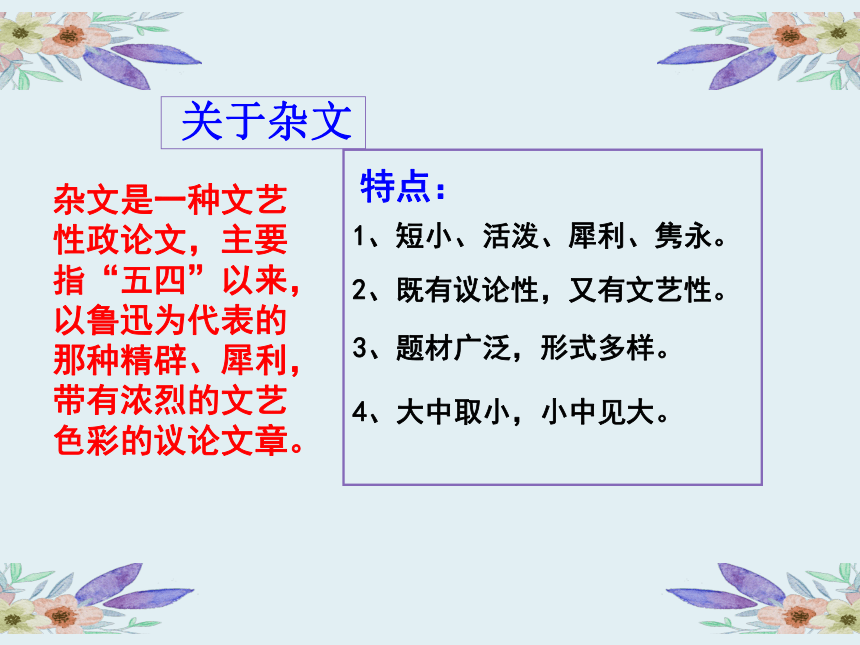 关于杂文

杂文是一种文艺性政论文，主要指“五四”以来，以鲁迅为代表的那种精辟、犀利，带有浓烈的文艺色彩的议论文章。

特点：

1、短小、活泼、犀利、隽永。

2、既有议论性，又有文艺性。

3、题材广泛，形式多样。

4、大中取小，小中见大。